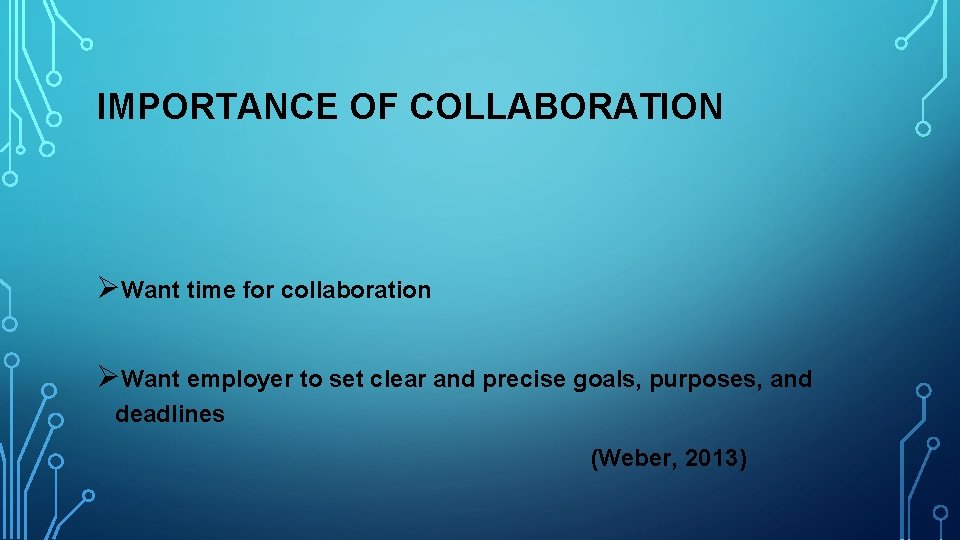 IMPORTANCE OF COLLABORATION

➢Want time for collaboration

➢Want employer to set clear and precise goals, purposes, and deadlines

(Weber, 2013)